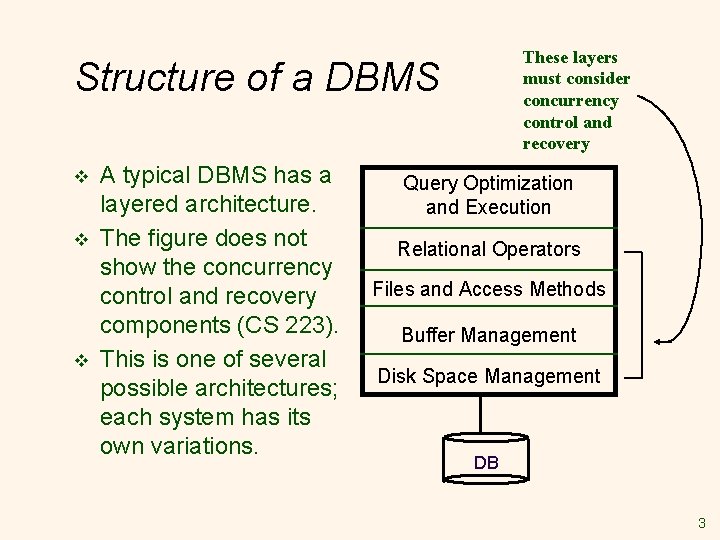 Structure of a DBMS

These layers must consider concurrency control and recovery

❖ A typical DBMS has a layered architecture.
❖ The figure does not show the concurrency control and recovery components (CS 223).
❖ This is one of several possible architectures; each system has its own variations.

Query Optimization and Execution

Relational Operators

Files and Access Methods

Buffer Management

Disk Space Management

DB

3